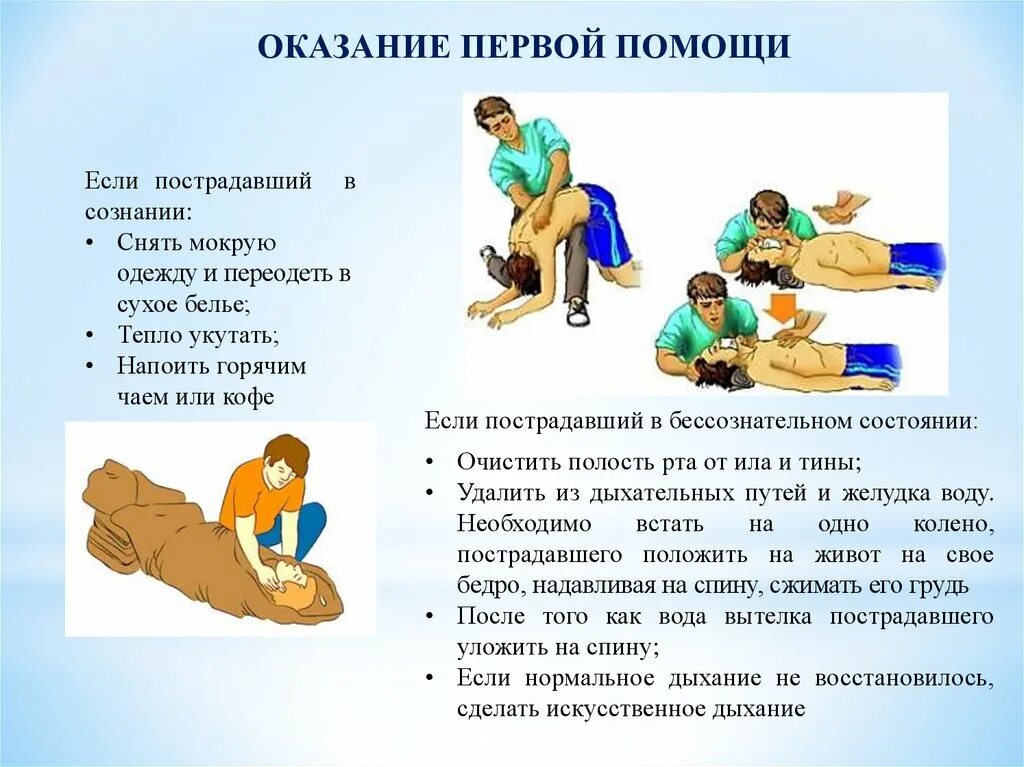 ОКАЗАНИЕ ПЕРВОЙ ПОМОЩИ

Если пострадавший в сознании:
• Снять мокрую одежду и переодеть в сухое белье;
• Тепло укутать;
• Напоить горячим чаем или кофе

Если пострадавший в бессознательном состоянии:
• Очистить полость рта от ила и тины;
• Удалить из дыхательных путей и желудка воду. Необходимо встать на одно колено, пострадавшего положить на живот на свое бедро, надавливая на спину, сжимать его грудь
• После того как вода вытелка пострадавшего уложить на спину;
• Если нормальное дыхание не восстановилось, сделать искусственное дыхание